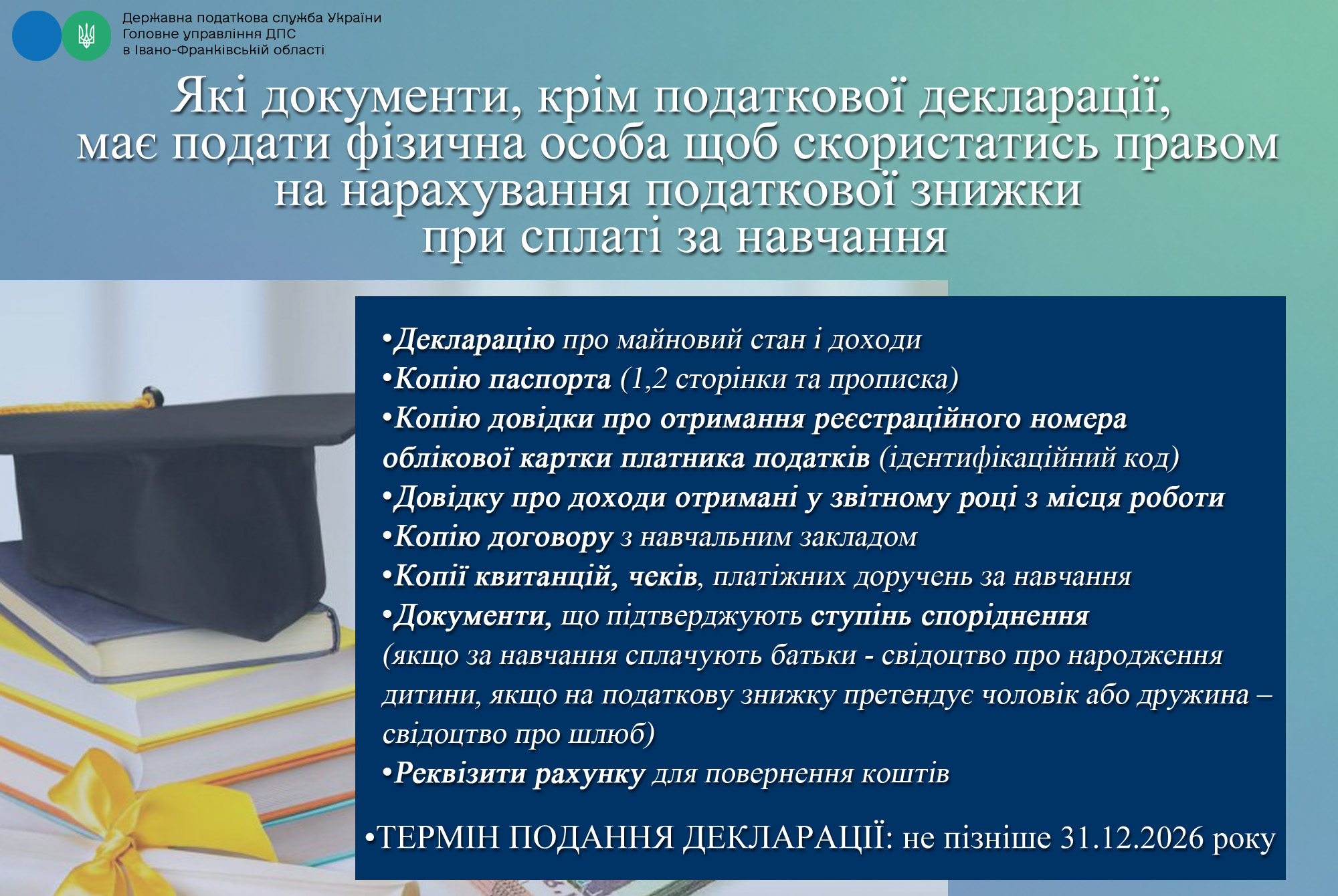 Державна податкова служба України
Головне управління ДПС
в Івано-Франківській області

Які документи, крім податкової декларації, має подати фізична особа щоб скористатись правом на нарахування податкової знижки при сплаті за навчання

•Декларацію про майновий стан і доходи
•Копію паспорта (1,2 сторінки та прописка)
•Копію довідки про отримання реєстраційного номера облікової картки платника податків (ідентифікаційний код)
•Довідку про доходи отримані у звітному році з місця роботи
•Копію договору з навчальним закладом
•Копії квитанцій, чеків, платіжних доручень за навчання
•Документи, що підтверджують ступінь споріднення (якщо за навчання сплачують батьки - свідоцтво про народження дитини, якщо на податкову знижку претендує чоловік або дружина – свідоцтво про шлюб)
•Реквізити рахунку для повернення коштів

•ТЕРМІН ПОДАННЯ ДЕКЛАРАЦІЇ: не пізніше 31.12.2026 року